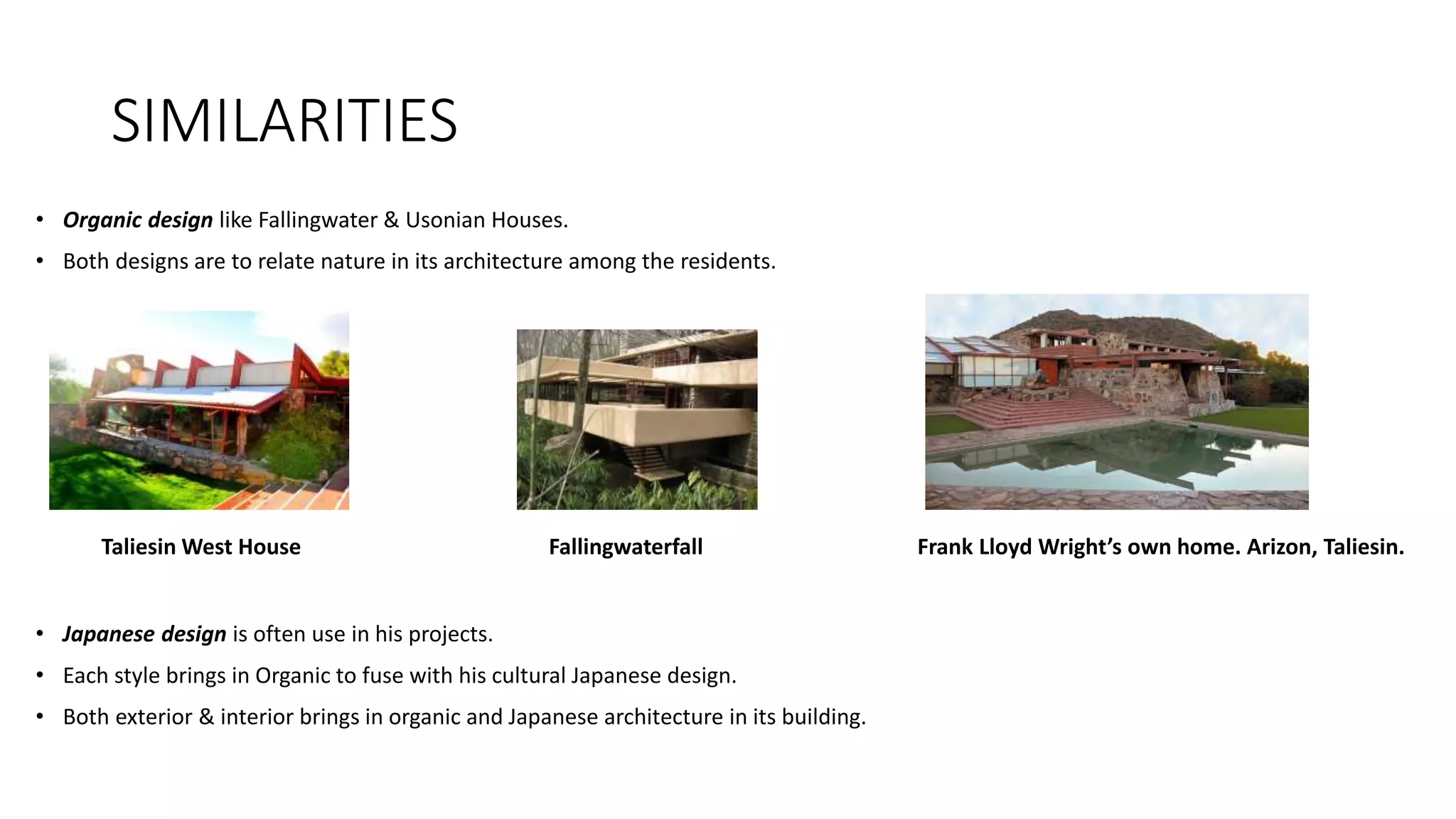 SIMILARITIES

• Organic design like Fallingwater & Usonian Houses.
• Both designs are to relate nature in its architecture among the residents.

Taliesin West House

Fallingwaterfall

Frank Lloyd Wright's own home. Arizon, Taliesin.

• Japanese design is often use in his projects.
• Each style brings in Organic to fuse with his cultural Japanese design.
• Both exterior & interior brings in organic and Japanese architecture in its building.